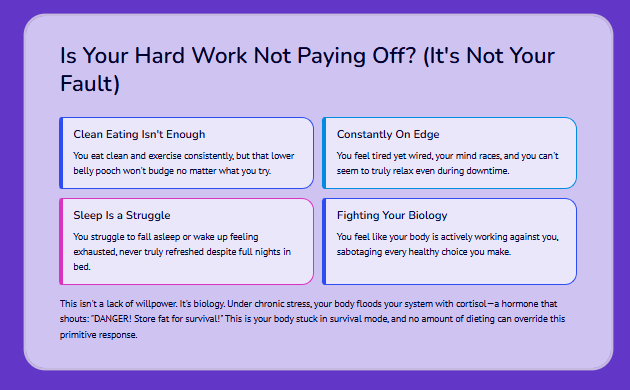 Is Your Hard Work Not Paying Off? (It's Not Your Fault)

Clean Eating Isn't Enough

You eat clean and exercise consistently, but that lower belly pooch won't budge no matter what you try.

Constantly On Edge

You feel tired yet wired, your mind races, and you can't seem to truly relax even during downtime.

Sleep Is a Struggle

You struggle to fall asleep or wake up feeling exhausted, never truly refreshed despite full nights in bed.

Fighting Your Biology

You feel like your body is actively working against you, sabotaging every healthy choice you make.

This isn't a lack of willpower. It's biology. Under chronic stress, your body floods your system with cortisol—a hormone that shouts: "DANGER! Store fat for survival!" This is your body stuck in survival mode, and no amount of dieting can override this primitive response.